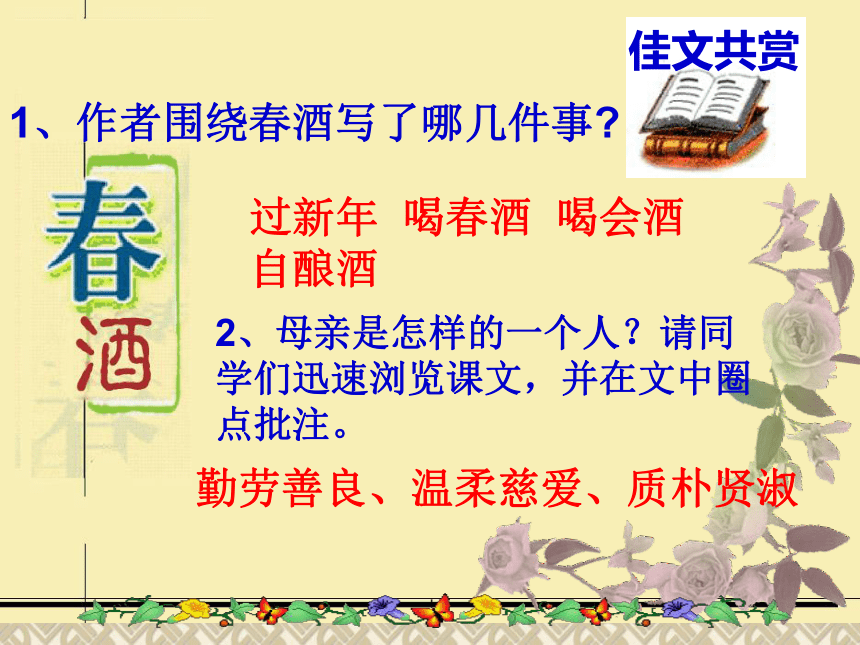 佳文共赏

1、作者围绕春酒写了哪几件事?

春酒

过新年 喝春酒 喝会酒 自酿酒

2、母亲是怎样的一个人？请同学们迅速浏览课文，并在文中圈点批注。

勤劳善良、温柔慈爱、质朴贤淑